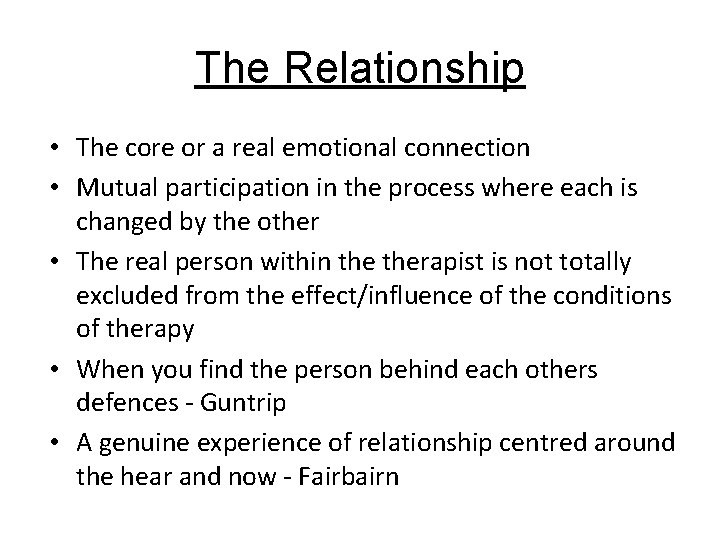 The Relationship

• The core or a real emotional connection
• Mutual participation in the process where each is changed by the other
• The real person within the therapist is not totally excluded from the effect/influence of the conditions of therapy
• When you find the person behind each others defences - Guntrip
• A genuine experience of relationship centred around the hear and now - Fairbairn